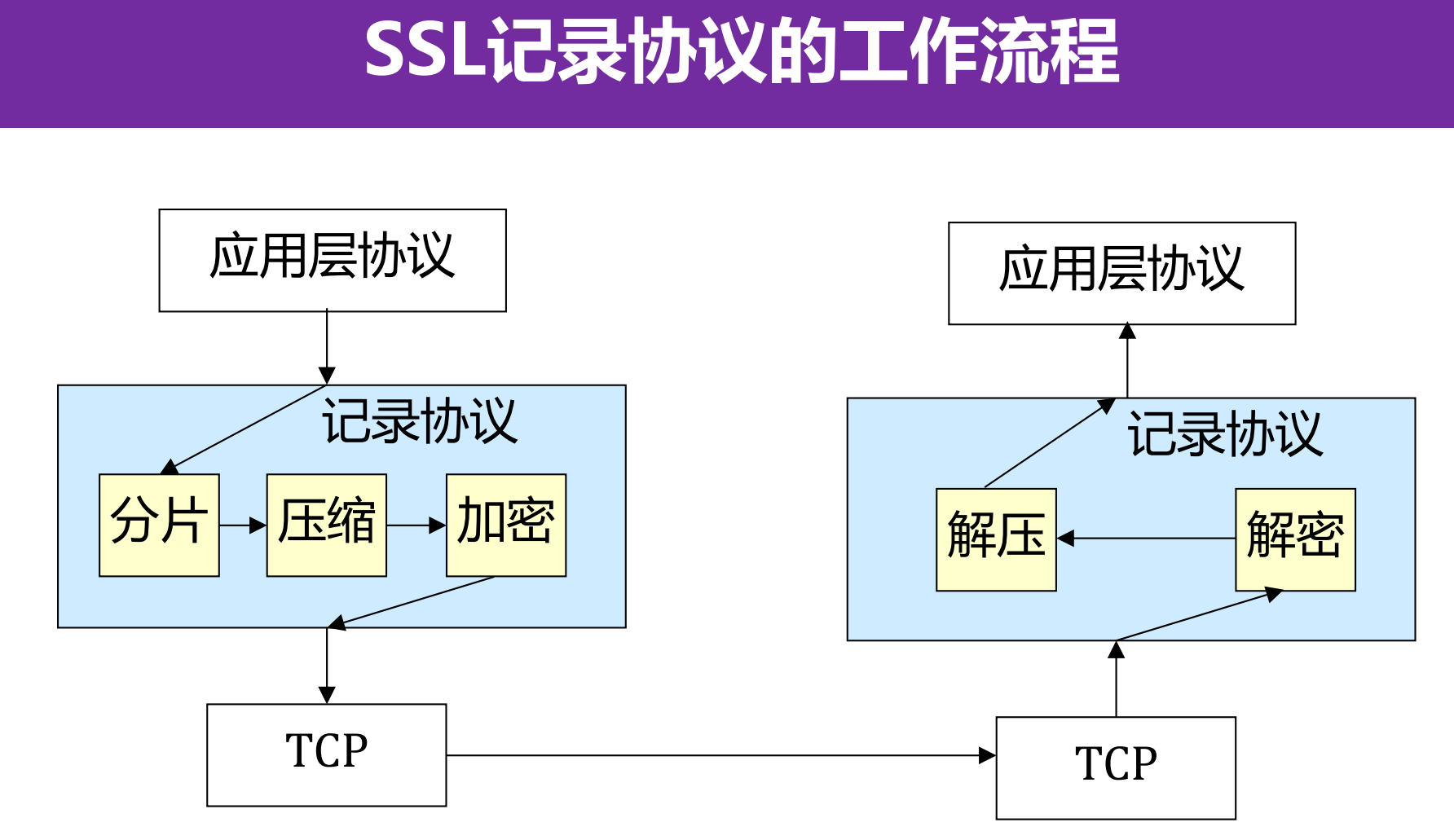 SSL记录协议的工作流程

应用层协议

记录协议

分片

压缩

加密

TCP

应用层协议

记录协议

解压

解密

TCP